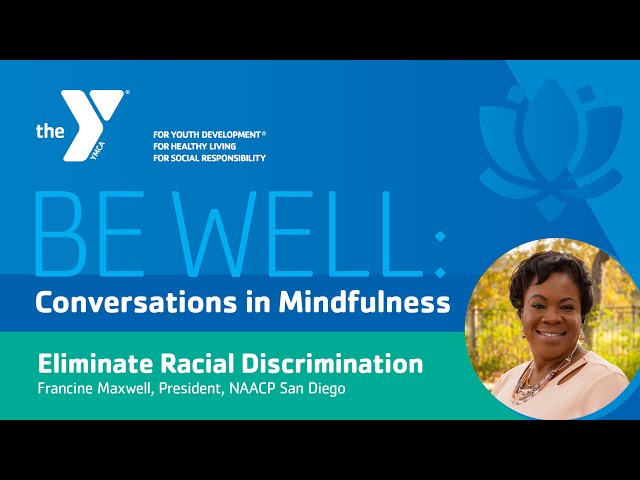 the Y® YMCA

FOR YOUTH DEVELOPMENT®
FOR HEALTHY LIVING
FOR SOCIAL RESPONSIBILITY

BE WELL:
Conversations in Mindfulness

Eliminate Racial Discrimination
Francine Maxwell, President, NAACP San Diego